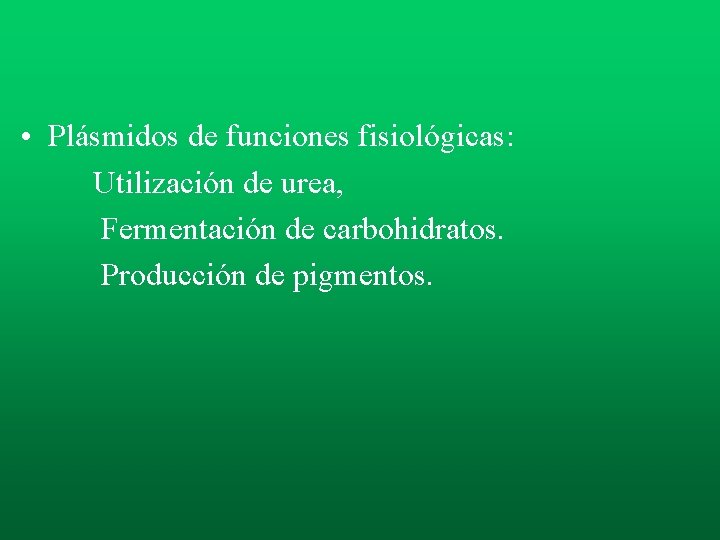 • Plásmidos de funciones fisiológicas:
Utilización de urea,
Fermentación de carbohidratos.
Producción de pigmentos.